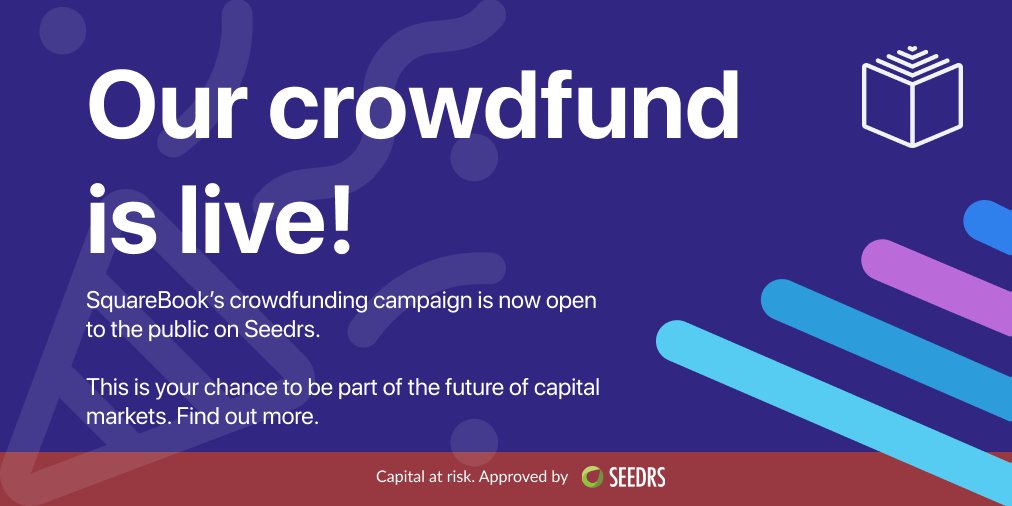 Our crowdfund is live!

SquareBook's crowdfunding campaign is now open to the public on Seedrs.

This is your chance to be part of the future of capital markets. Find out more.

Capital at risk. Approved by SEEDRS